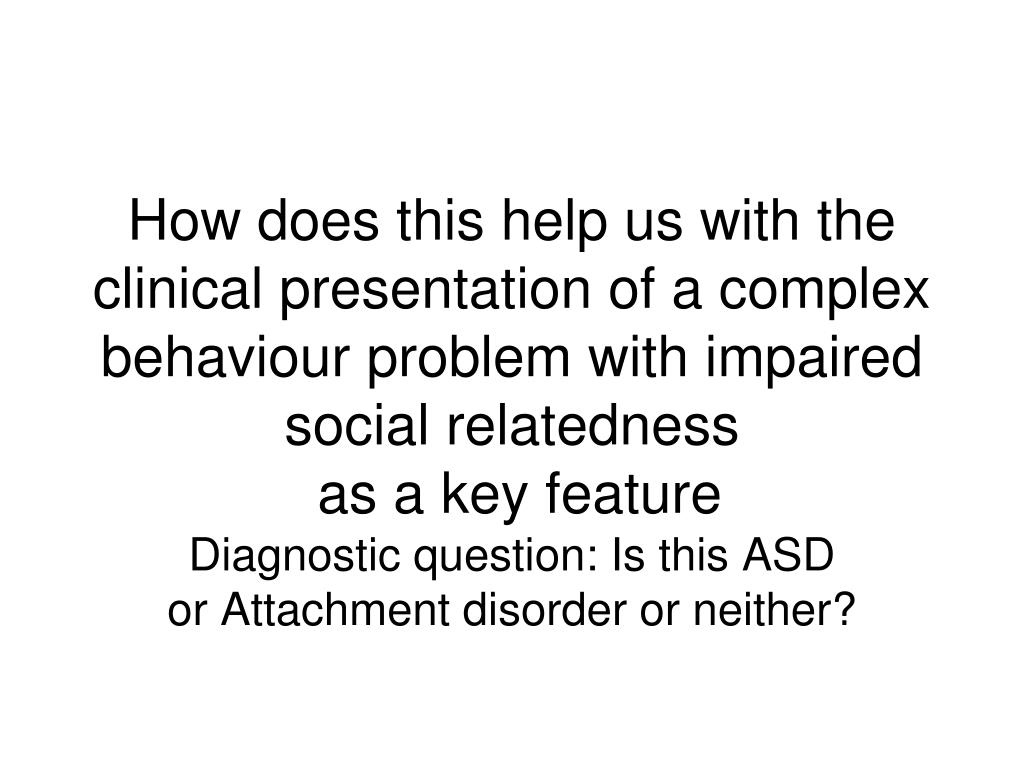 How does this help us with the clinical presentation of a complex behaviour problem with impaired social relatedness
as a key feature
Diagnostic question: Is this ASD
or Attachment disorder or neither?